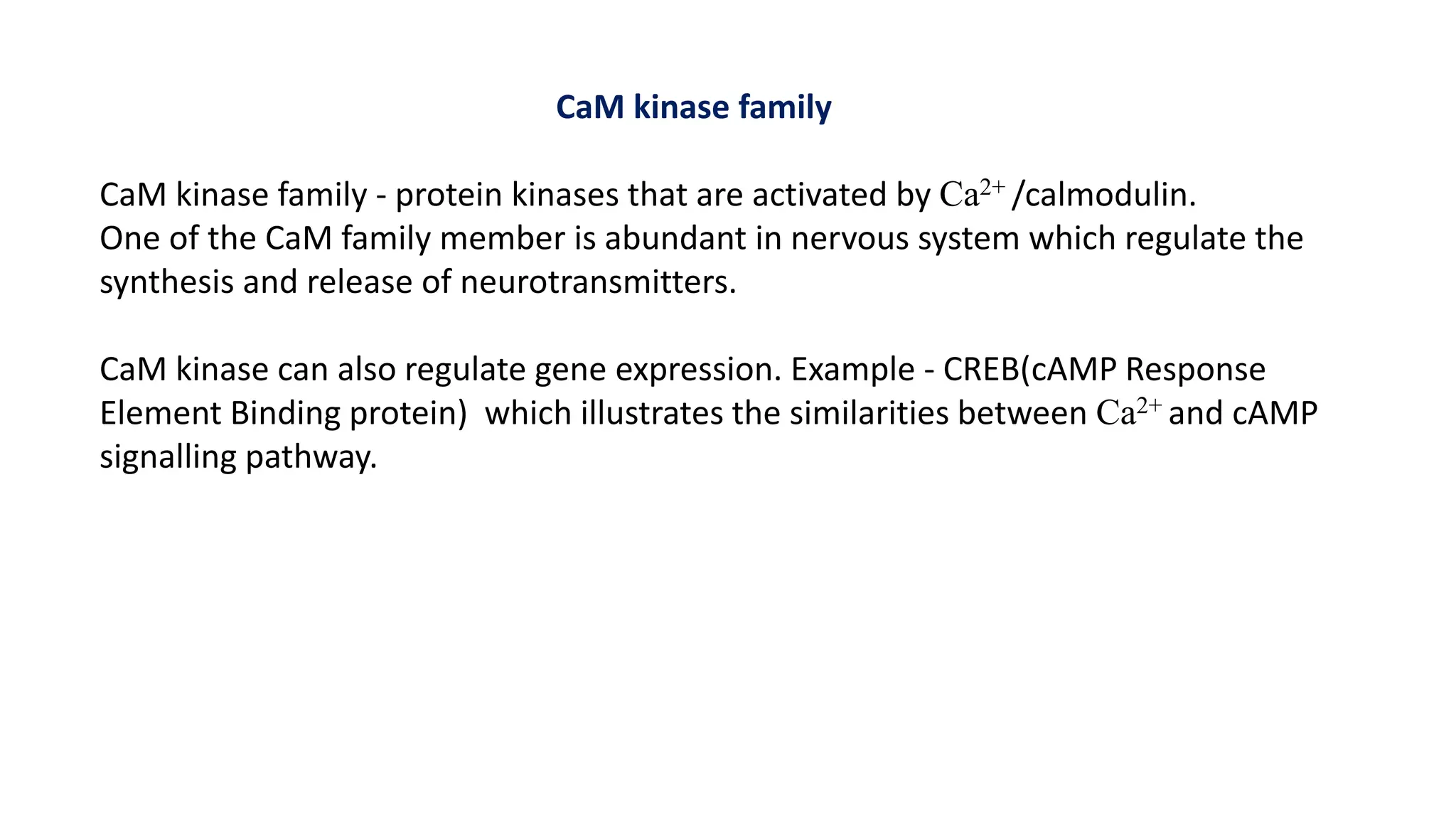 CaM kinase family

CaM kinase family - protein kinases that are activated by $Ca^{2+}$ /calmodulin.
One of the CaM family member is abundant in nervous system which regulate the synthesis and release of neurotransmitters.

CaM kinase can also regulate gene expression. Example - CREB(cAMP Response Element Binding protein)  which illustrates the similarities between $Ca^{2+}$ and cAMP signalling pathway.